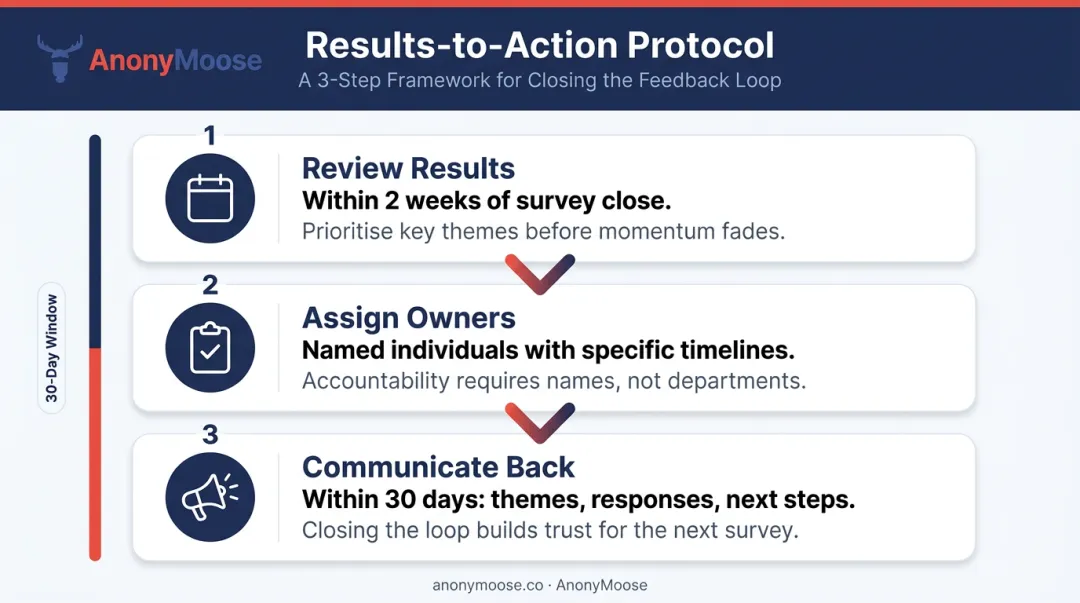 AnonyMoose

Results-to-Action Protocol
A 3-Step Framework for Closing the Feedback Loop

30-Day Window

1
Review Results
Within 2 weeks of survey close.
Prioritise key themes before momentum fades.

2
Assign Owners
Named individuals with specific timelines.
Accountability requires names, not departments.

3
Communicate Back
Within 30 days: themes, responses, next steps.
Closing the loop builds trust for the next survey.

anonymoose.co · AnonyMoose